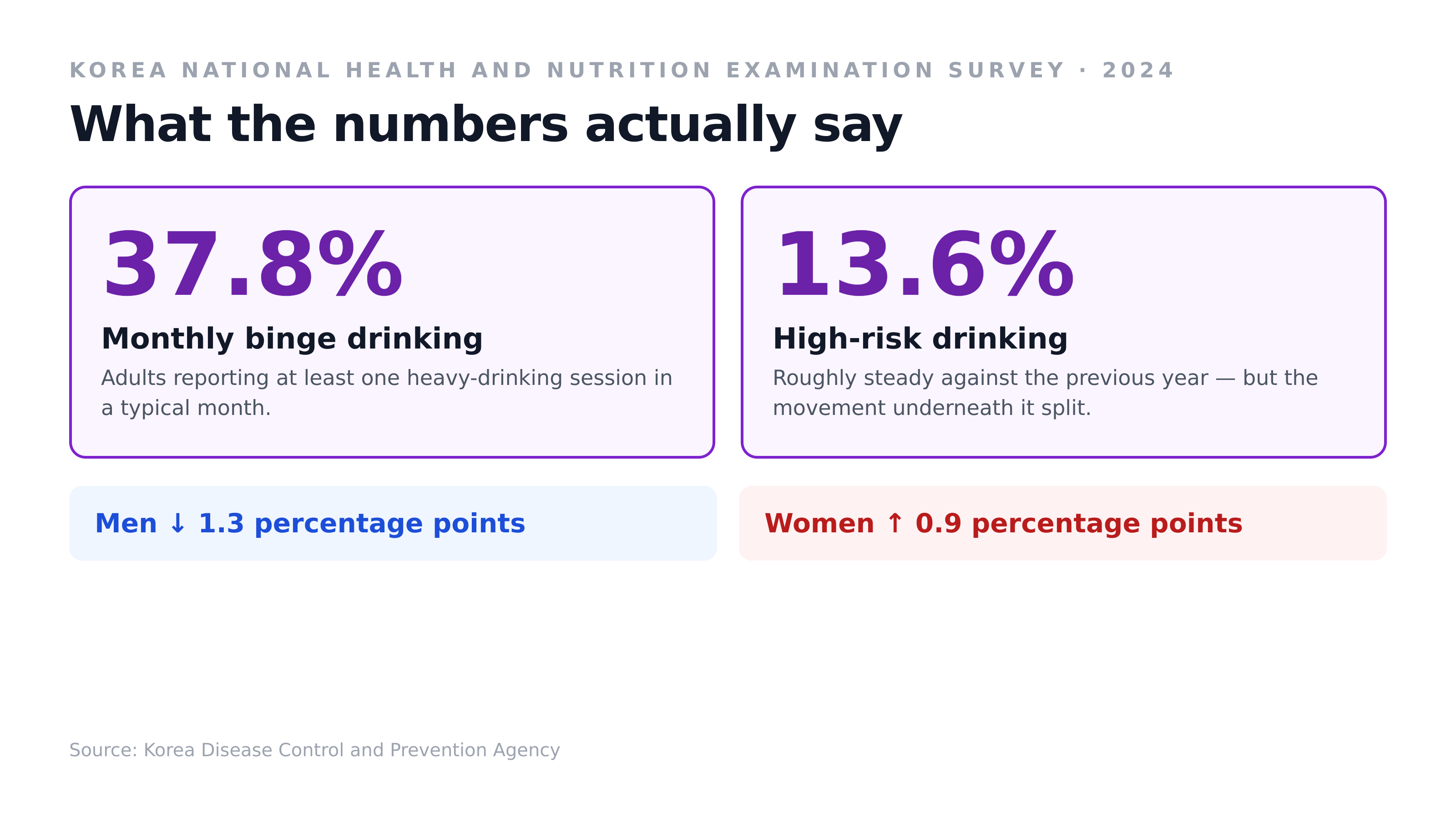 KOREA NATIONAL HEALTH AND NUTRITION EXAMINATION SURVEY · 2024

What the numbers actually say

37.8%

Monthly binge drinking

Adults reporting at least one heavy-drinking session in a typical month.

13.6%

High-risk drinking

Roughly steady against the previous year — but the movement underneath it split.

Men ↓ 1.3 percentage points

Women ↑ 0.9 percentage points

Source: Korea Disease Control and Prevention Agency